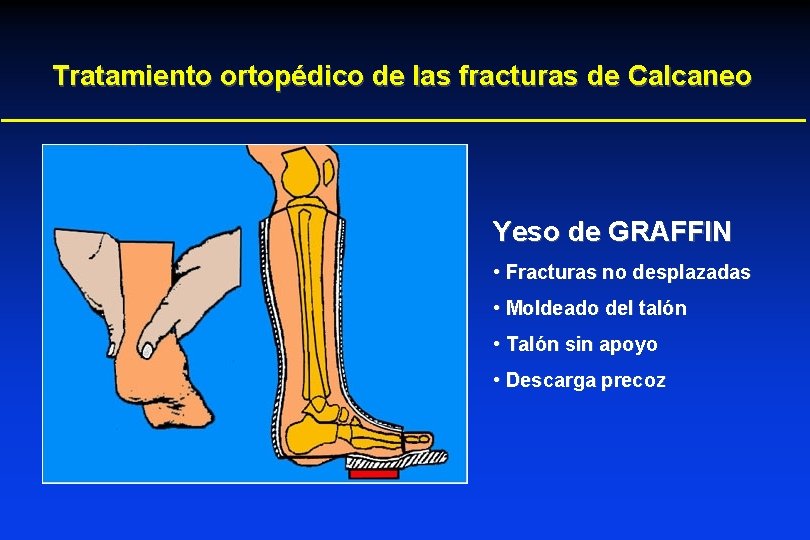 Tratamiento ortopédico de las fracturas de Calcaneo

Yeso de GRAFFIN

• Fracturas no desplazadas

• Moldeado del talón

• Talón sin apoyo

• Descarga precoz